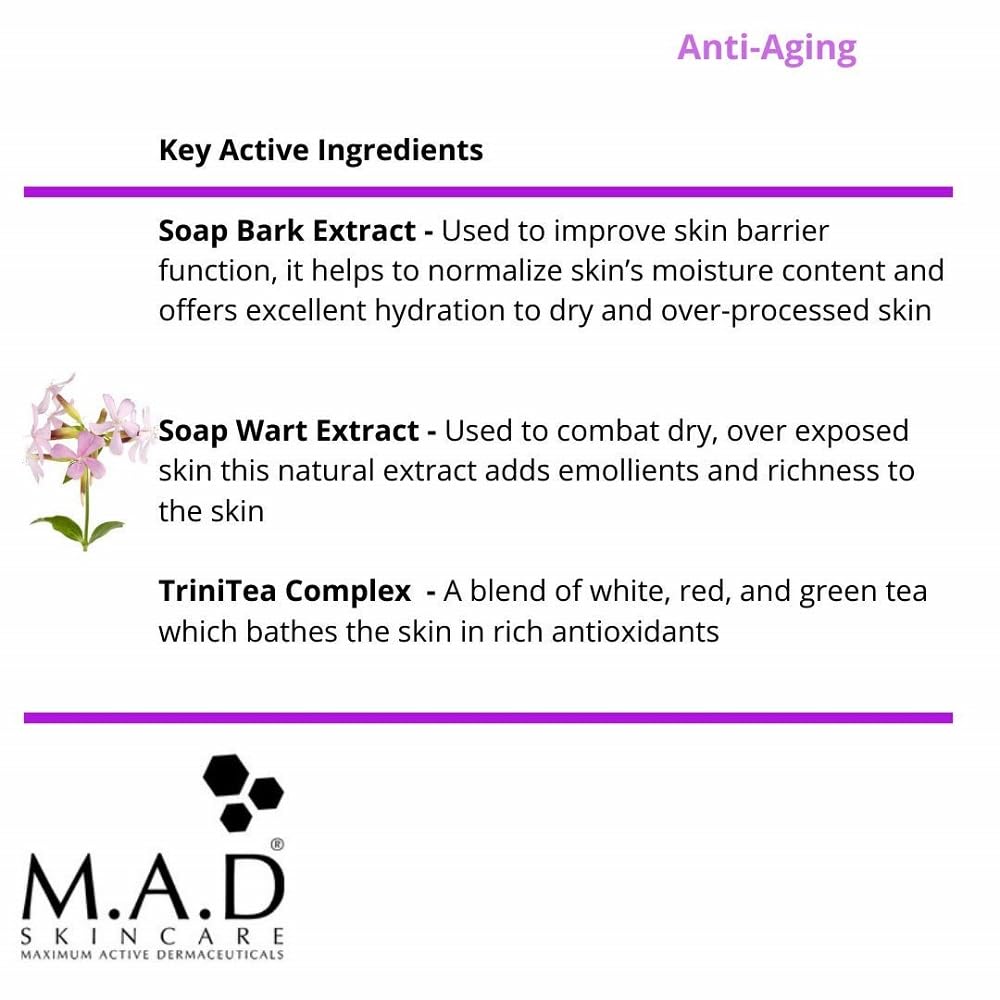 Anti-Aging

Key Active Ingredients

Soap Bark Extract - Used to improve skin barrier function, it helps to normalize skin's moisture content and offers excellent hydration to dry and over-processed skin

Soap Wart Extract - Used to combat dry, over exposed skin this natural extract adds emollients and richness to the skin

TriniTea Complex - A blend of white, red, and green tea which bathes the skin in rich antioxidants

M.A.D®
SKINCARE
MAXIMUM ACTIVE DERMACEUTICALS